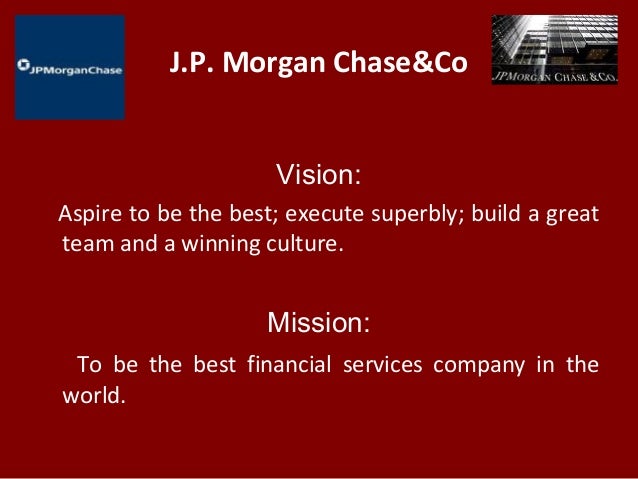 JPMorganChase

J.P. Morgan Chase&Co

JPMORGAN CHASE & CO.

Vision:

Aspire to be the best; execute superbly; build a great team and a winning culture.

Mission:

To be the best financial services company in the world.